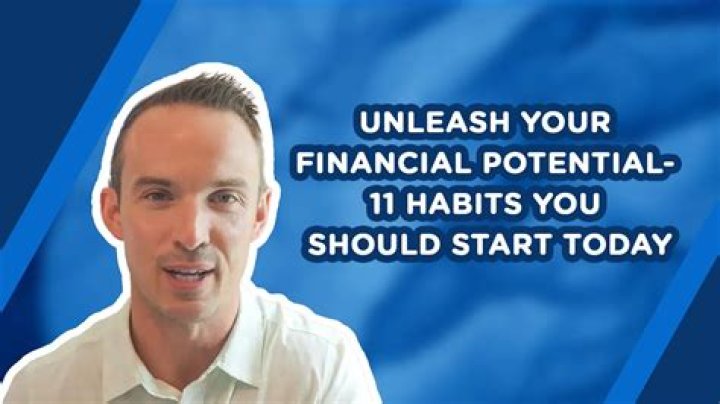 UNLEASH YOUR FINANCIAL POTENTIAL- 11 HABITS YOU SHOULD START TODAY